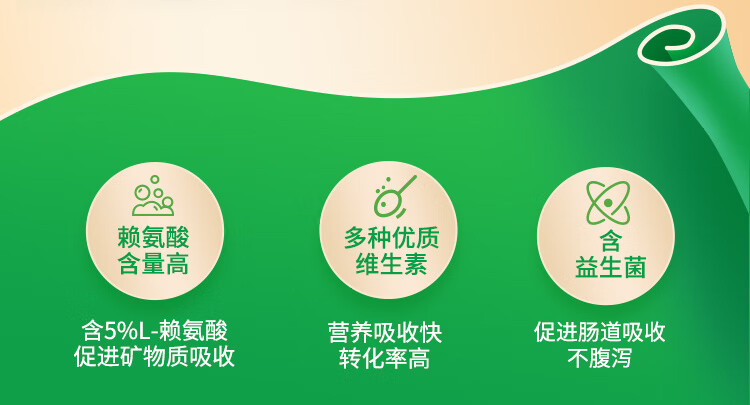 赖氨酸
含量高

含5%L-赖氨酸
促进矿物质吸收

多种优质
维生素

营养吸收快
转化率高

含
益生菌

促进肠道吸收
不腹泻